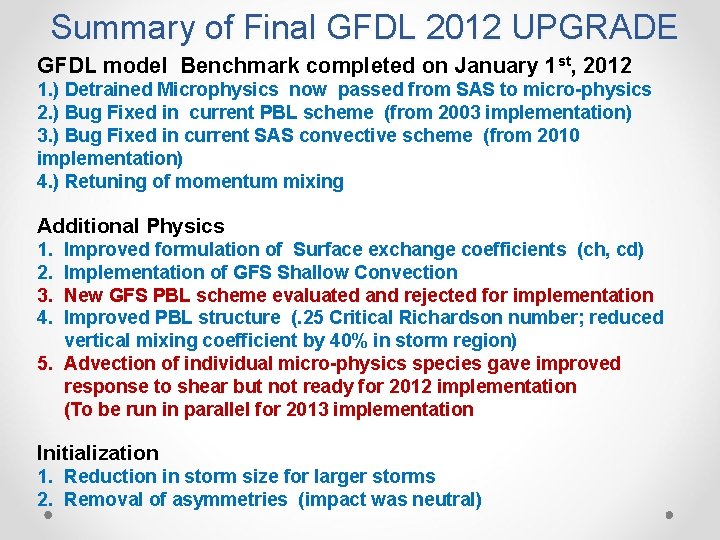 Summary of Final GFDL 2012 UPGRADE

GFDL model Benchmark completed on January 1$^{st}$, 2012
1.) Detrained Microphysics now passed from SAS to micro-physics
2.) Bug Fixed in current PBL scheme (from 2003 implementation)
3.) Bug Fixed in current SAS convective scheme (from 2010 implementation)
4.) Retuning of momentum mixing

Additional Physics
1. Improved formulation of Surface exchange coefficients (ch, cd)
2. Implementation of GFS Shallow Convection
3. New GFS PBL scheme evaluated and rejected for implementation
4. Improved PBL structure (.25 Critical Richardson number; reduced vertical mixing coefficient by 40% in storm region)
5. Advection of individual micro-physics species gave improved response to shear but not ready for 2012 implementation (To be run in parallel for 2013 implementation

Initialization
1. Reduction in storm size for larger storms
2. Removal of asymmetries (impact was neutral)